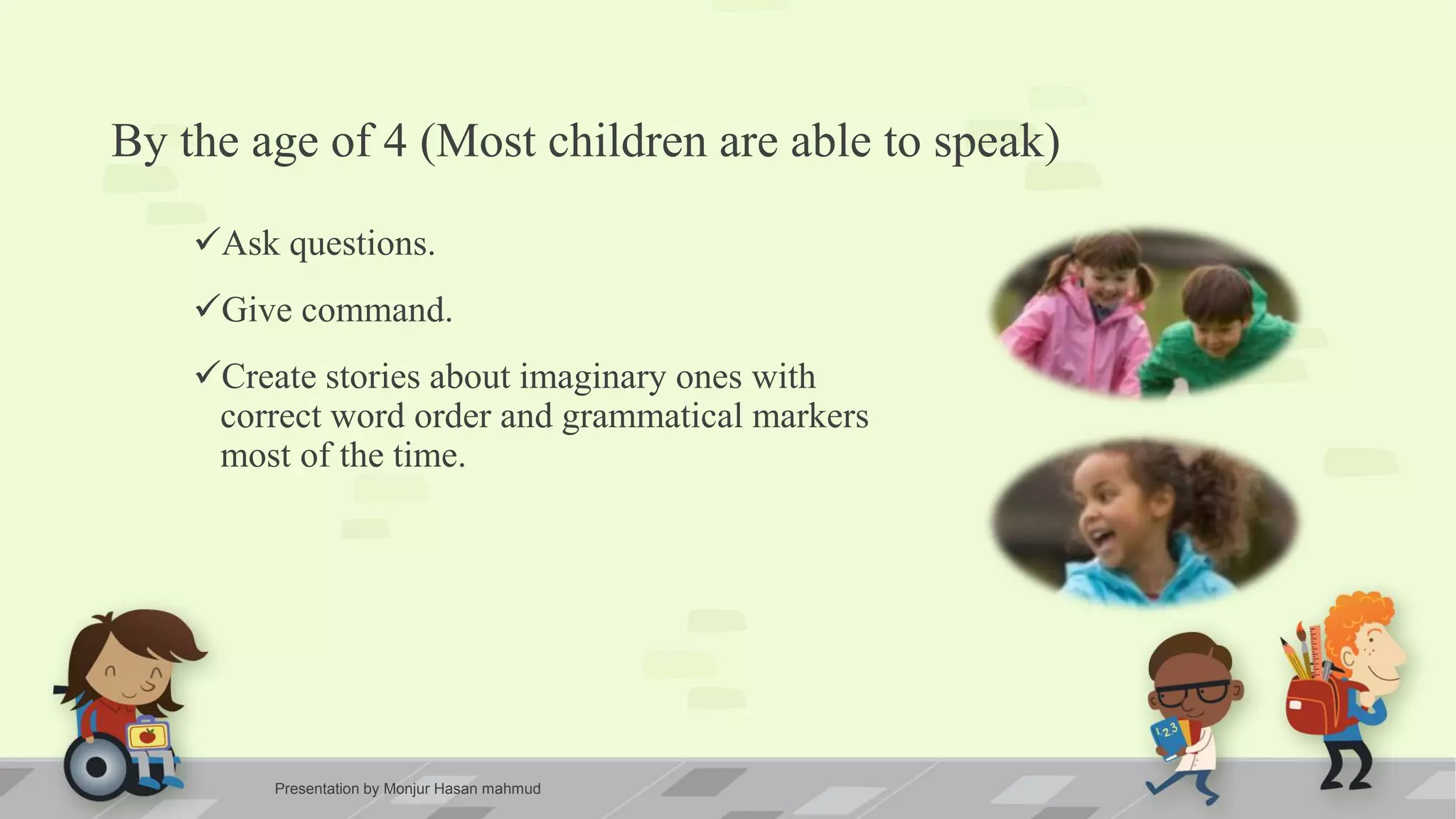 By the age of 4 (Most children are able to speak)

✓Ask questions.

✓Give command.

✓Create stories about imaginary ones with correct word order and grammatical markers most of the time.

123

Presentation by Monjur Hasan mahmud